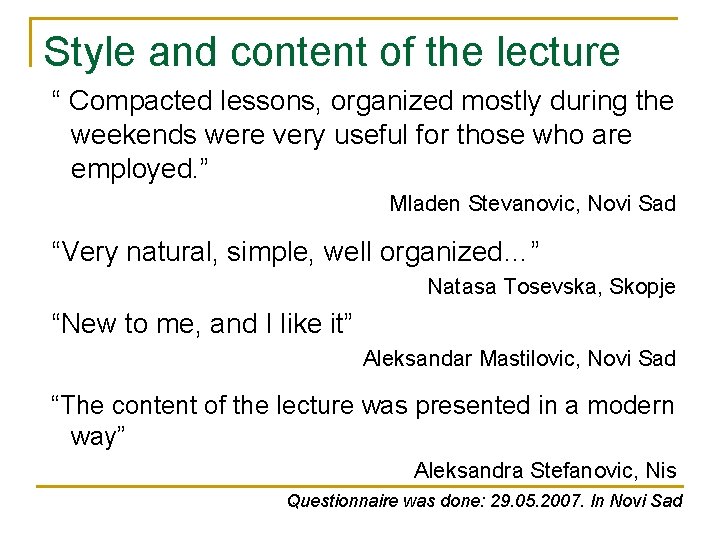 Style and content of the lecture

“ Compacted lessons, organized mostly during the weekends were very useful for those who are employed.”

Mladen Stevanovic, Novi Sad

“Very natural, simple, well organized…”

Natasa Tosevska, Skopje

“New to me, and I like it”

Aleksandar Mastilovic, Novi Sad

“The content of the lecture was presented in a modern way”

Aleksandra Stefanovic, Nis

Questionnaire was done: 29.05.2007. In Novi Sad